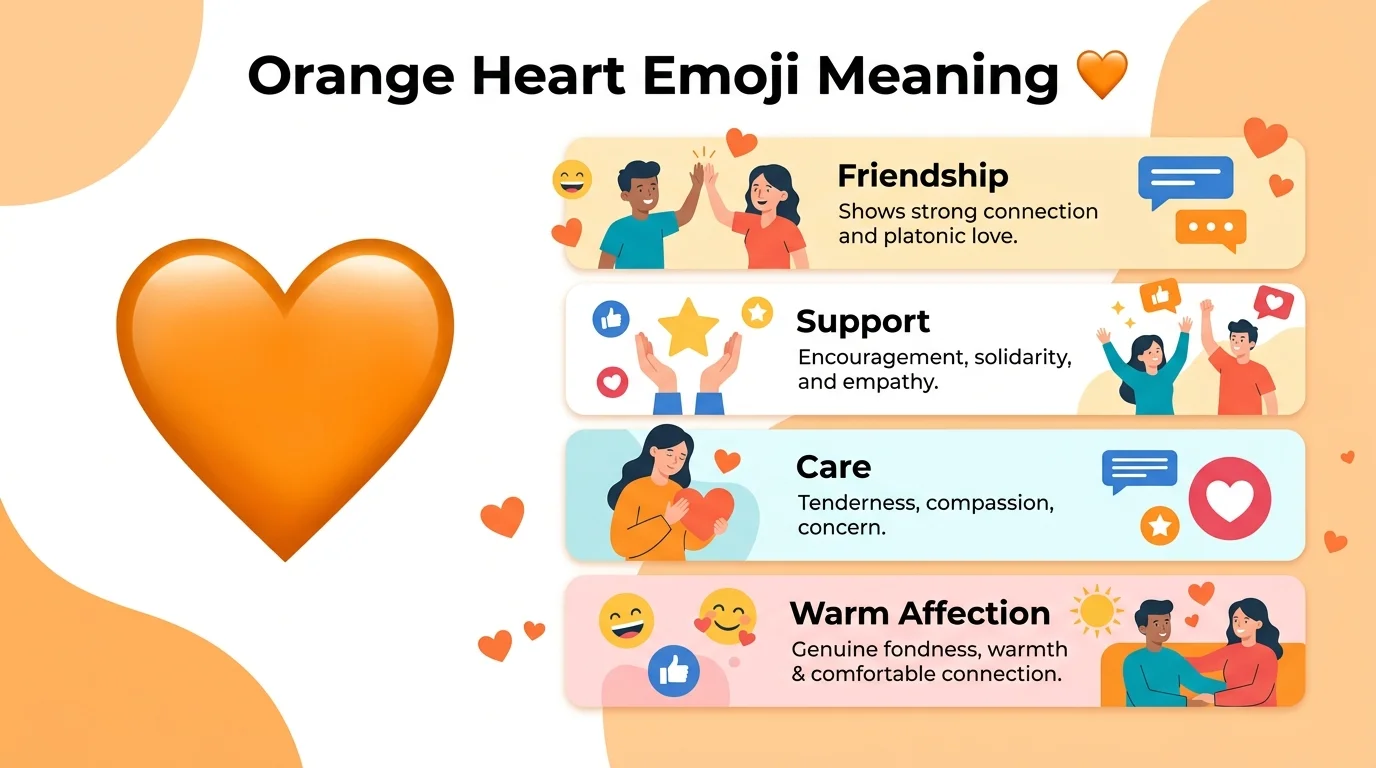 Orange Heart Emoji Meaning 🧡

Friendship
Shows strong connection and platonic love.

Support
Encouragement, solidarity, and empathy.

Care
Tenderness, compassion, concern.

Warm Affection
Genuine fondness, warmth & comfortable connection.